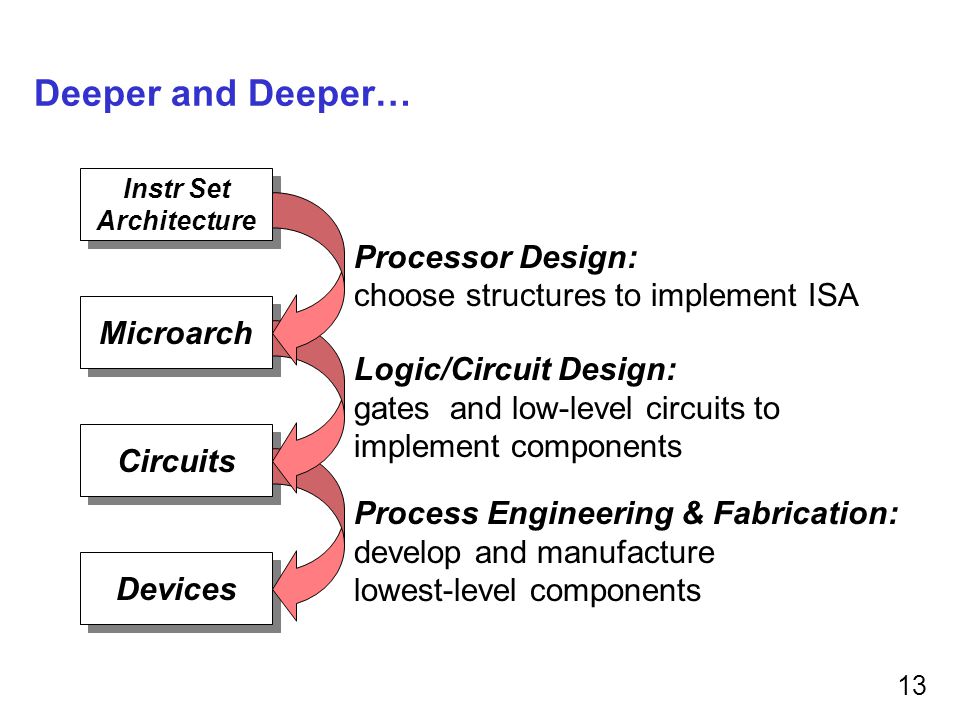 Deeper and Deeper…

Instr Set Architecture

Microarch

Circuits

Devices

Processor Design:
choose structures to implement ISA

Logic/Circuit Design:
gates and low-level circuits to implement components

Process Engineering & Fabrication:
develop and manufacture lowest-level components

13